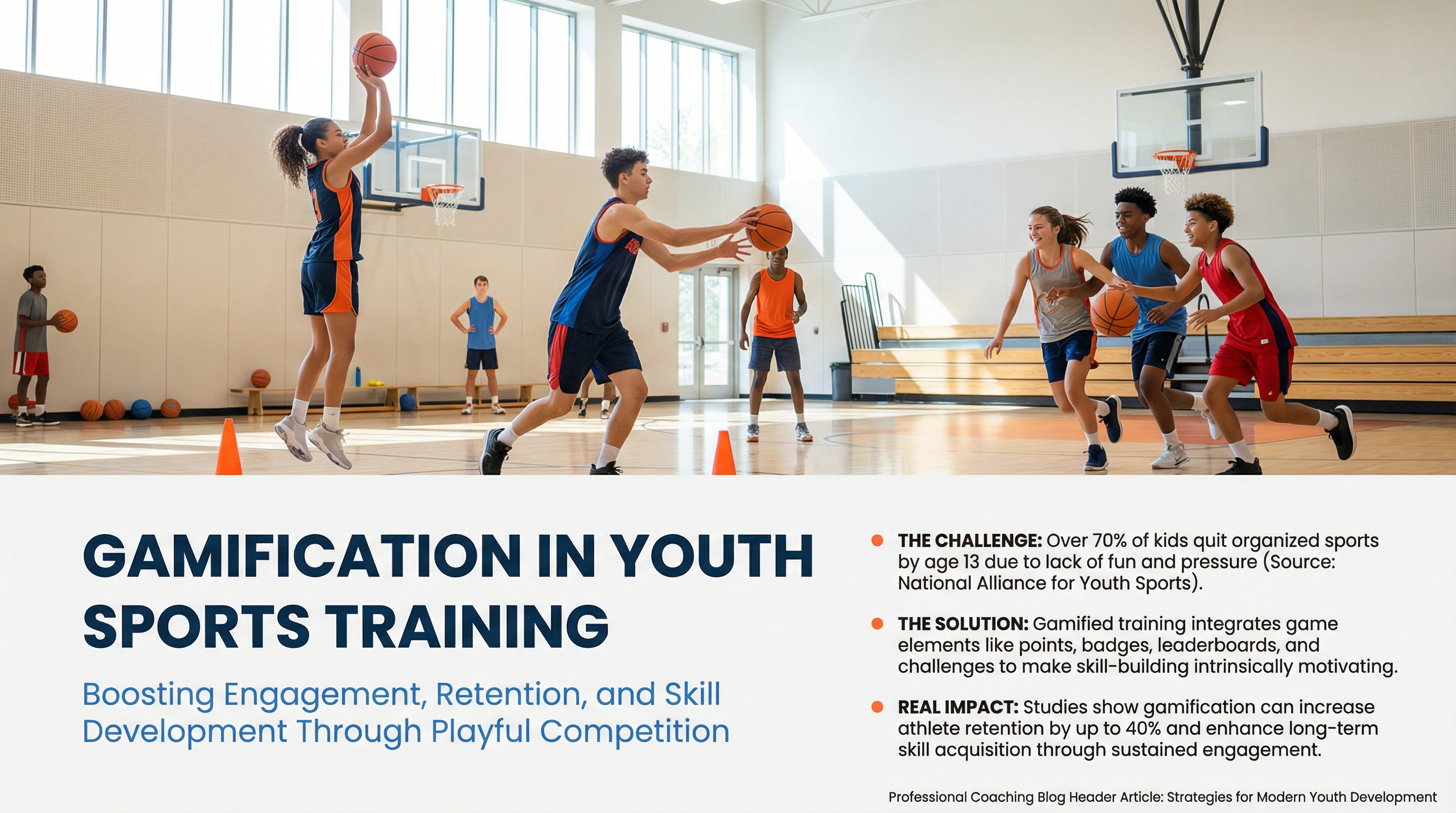 GAMIFICATION IN YOUTH SPORTS TRAINING

Boosting Engagement, Retention, and Skill Development Through Playful Competition

THE CHALLENGE: Over 70% of kids quit organized sports by age 13 due to lack of fun and pressure (Source: National Alliance for Youth Sports).

THE SOLUTION: Gamified training integrates game elements like points, badges, leaderboards, and challenges to make skill-building intrinsically motivating.

REAL IMPACT: Studies show gamification can increase athlete retention by up to 40% and enhance long-term skill acquisition through sustained engagement.

Professional Coaching Blog Header Article: Strategies for Modern Youth Development